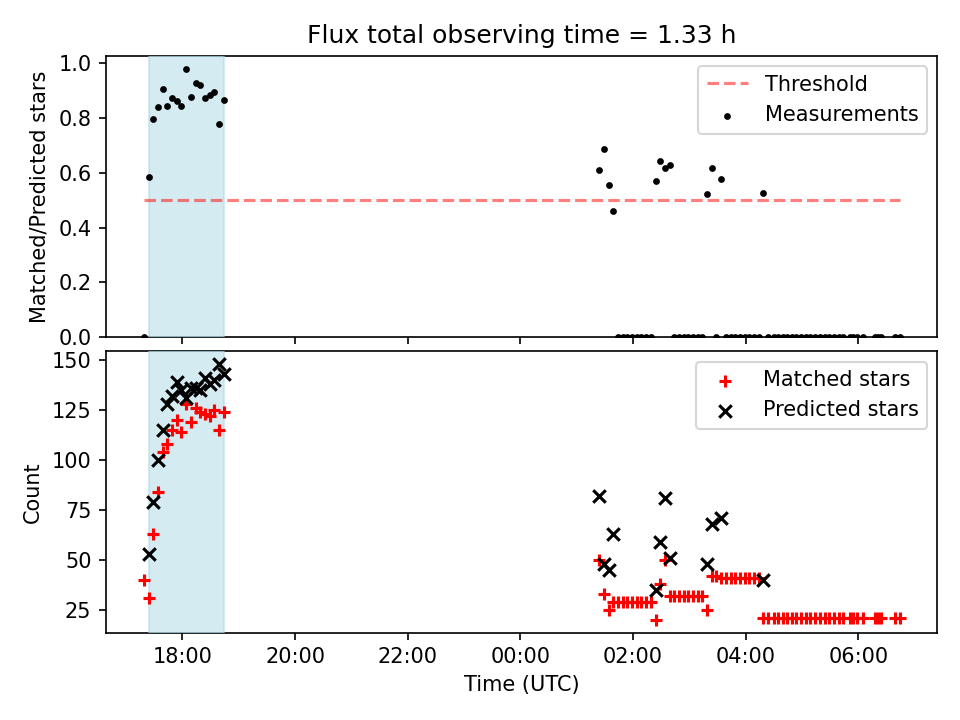 Flux total observing time = 1.33 h

Matched/Predicted stars

1.0
0.8
0.6
0.4
0.2
0.0

Threshold
Measurements

Count

150
125
100
75
50
25

Matched stars
Predicted stars

18:00
20:00
22:00
00:00
02:00
04:00
06:00

Time (UTC)